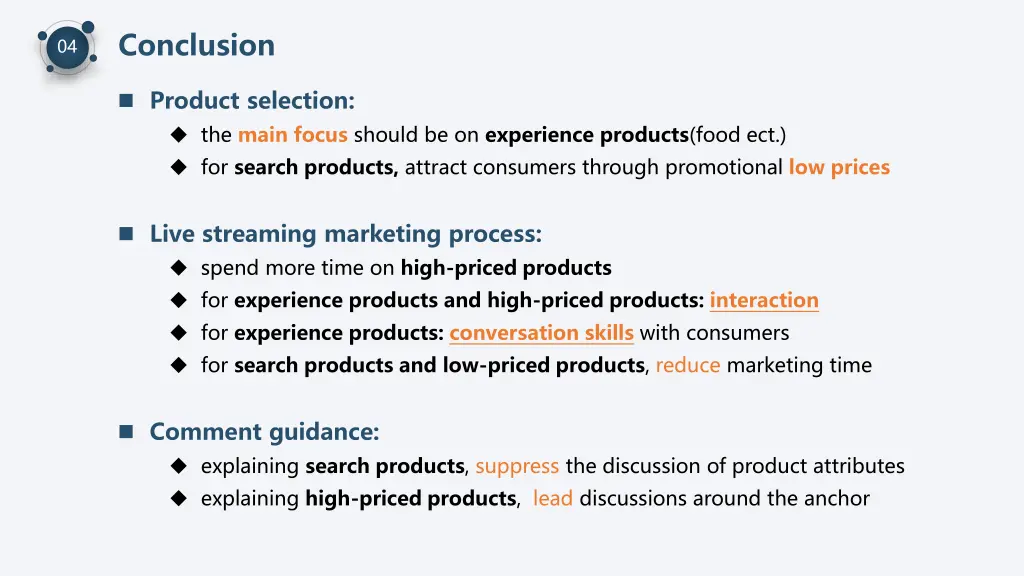 04

Conclusion

■ Product selection:
◆ the main focus should be on experience products(food ect.)
◆ for search products, attract consumers through promotional low prices

■ Live streaming marketing process:
◆ spend more time on high-priced products
◆ for experience products and high-priced products: interaction
◆ for experience products: conversation skills with consumers
◆ for search products and low-priced products, reduce marketing time

■ Comment guidance:
◆ explaining search products, suppress the discussion of product attributes
◆ explaining high-priced products, lead discussions around the anchor